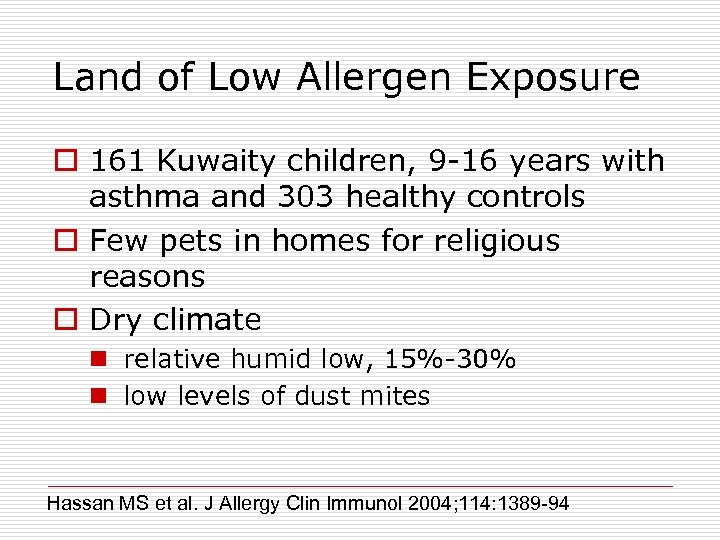 Land of Low Allergen Exposure

161 Kuwaity children, 9-16 years with asthma and 303 healthy controls

Few pets in homes for religious reasons

Dry climate

relative humid low, 15%-30%

low levels of dust mites

Hassan MS et al. J Allergy Clin Immunol 2004;114:1389-94